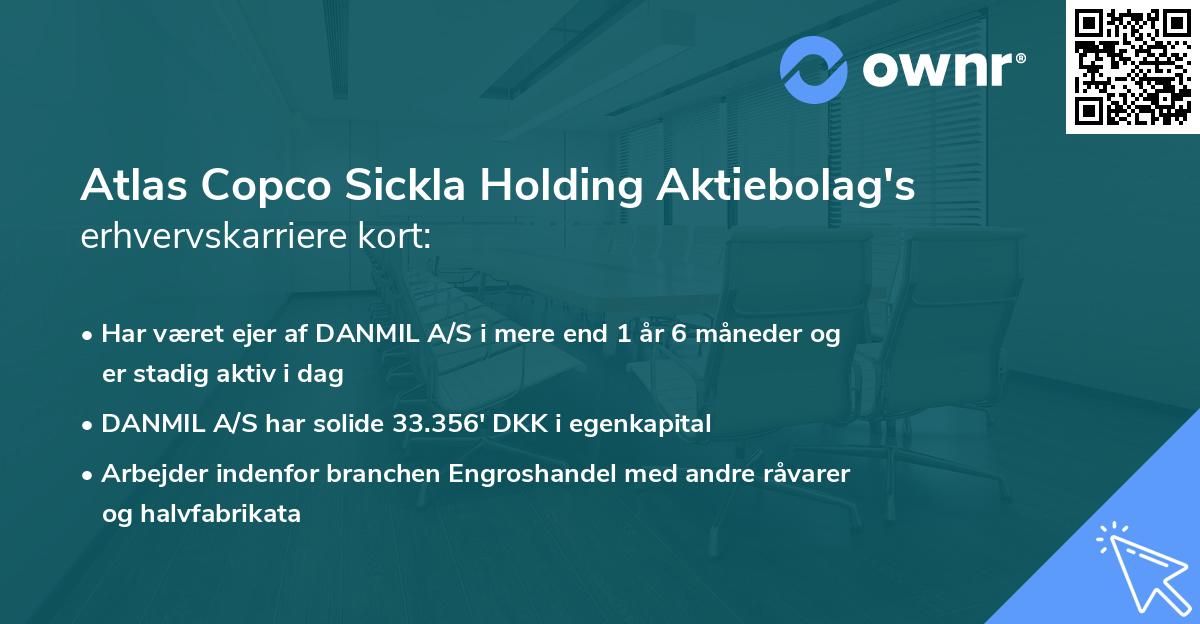 ownr®

Atlas Copco Sickla Holding Aktiebolag's erhvervskarriere kort:

• Har været ejer af DANMIL A/S i mere end 1 år 6 måneder og er stadig aktiv i dag

• DANMIL A/S har solide 33.356' DKK i egenkapital

• Arbejder indenfor branchen Engroshandel med andre råvarer og halvfabrikata